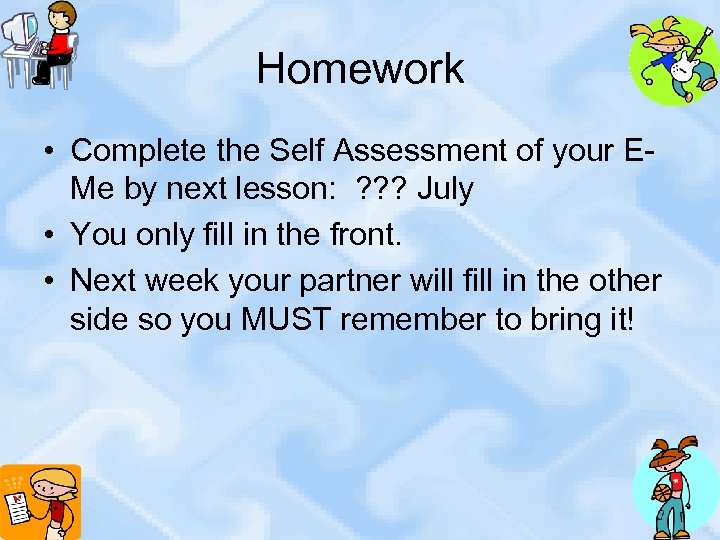 Homework

• Complete the Self Assessment of your E-Me by next lesson: ??? July
• You only fill in the front.
• Next week your partner will fill in the other side so you MUST remember to bring it!